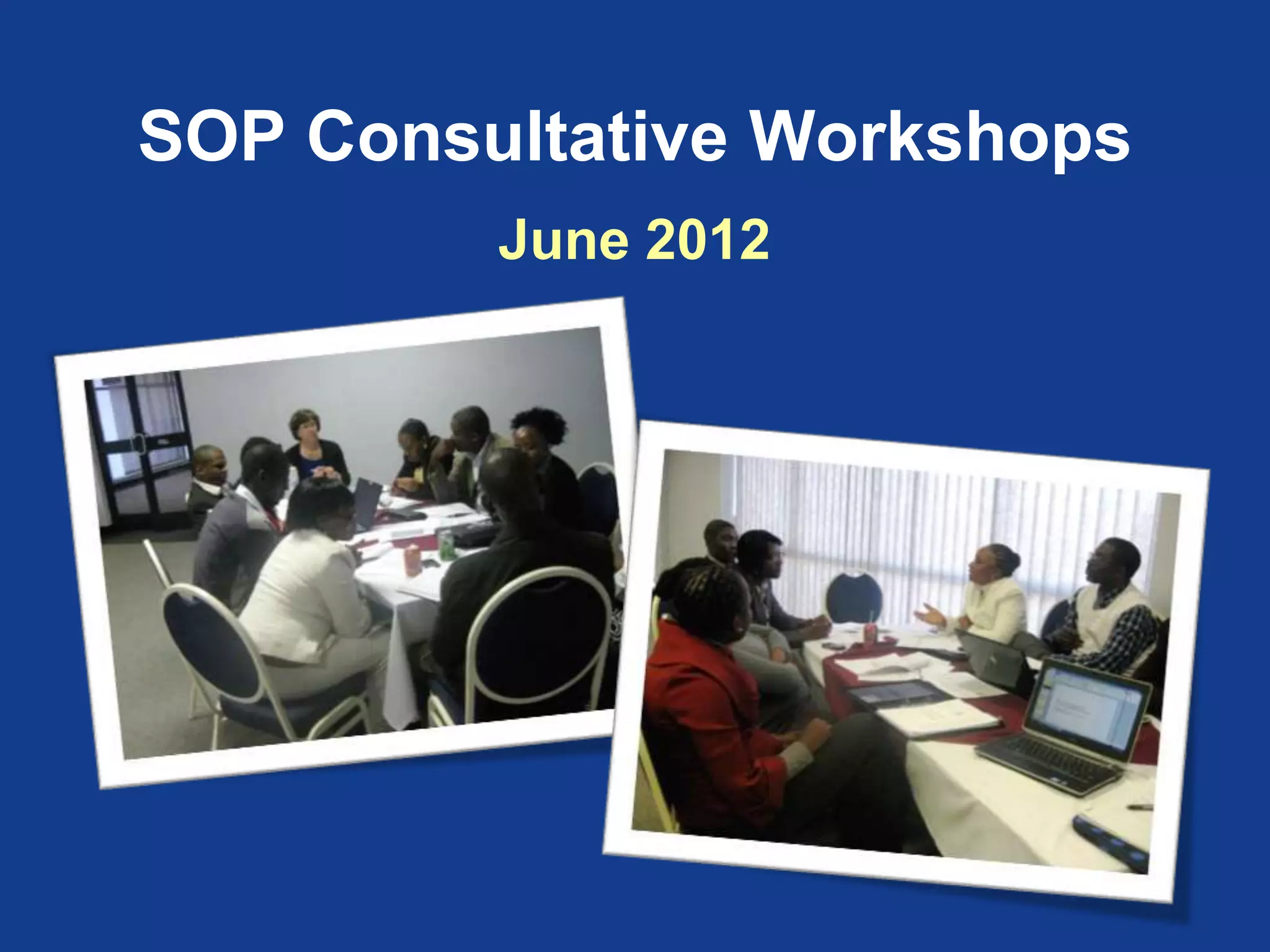 SOP Consultative Workshops

June 2012